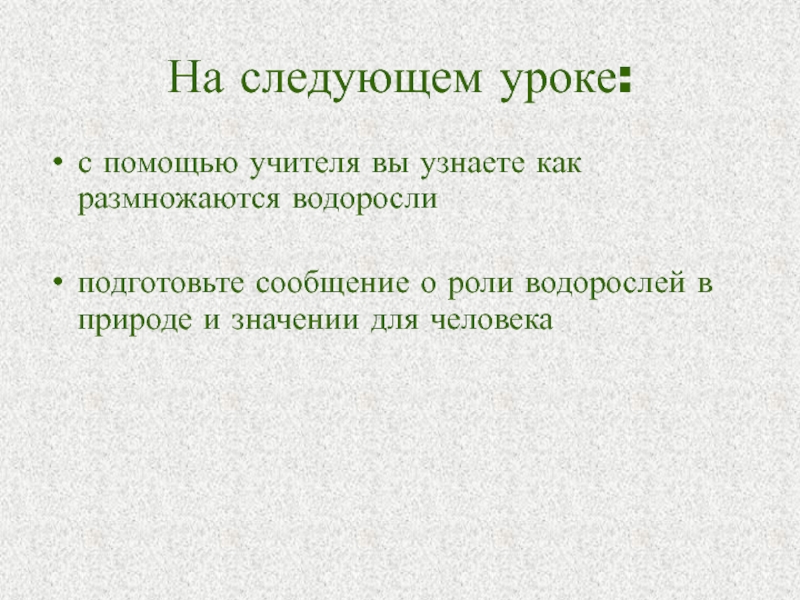 На следующем уроке:

• с помощью учителя вы узнаете как размножаются водоросли

• подготовьте сообщение о роли водорослей в природе и значении для человека